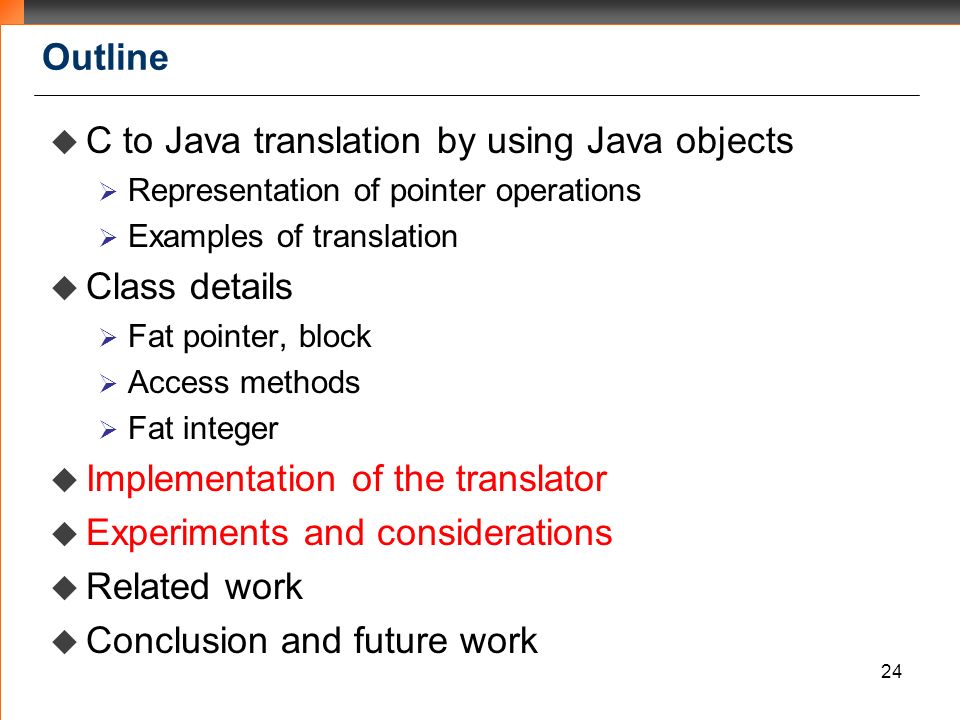 Outline

◆ C to Java translation by using Java objects
➢ Representation of pointer operations
➢ Examples of translation

◆ Class details
➢ Fat pointer, block
➢ Access methods
➢ Fat integer

◆ Implementation of the translator

◆ Experiments and considerations

◆ Related work

◆ Conclusion and future work

24